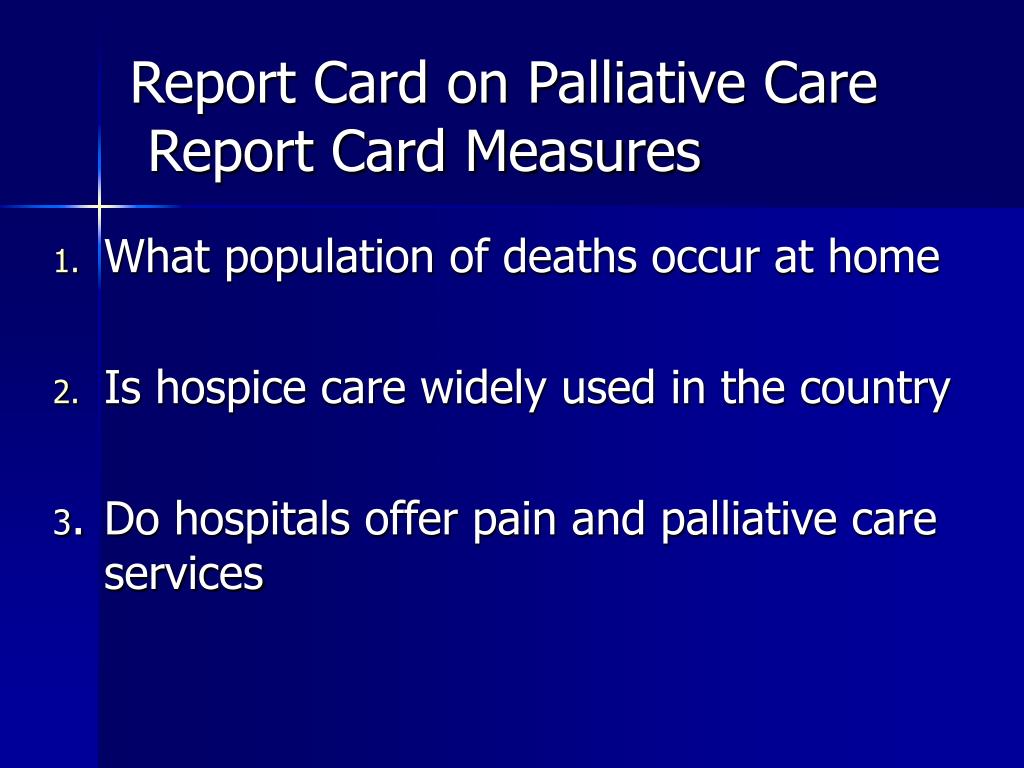 Report Card on Palliative Care
Report Card Measures

1. What population of deaths occur at home

2. Is hospice care widely used in the country

3. Do hospitals offer pain and palliative care services